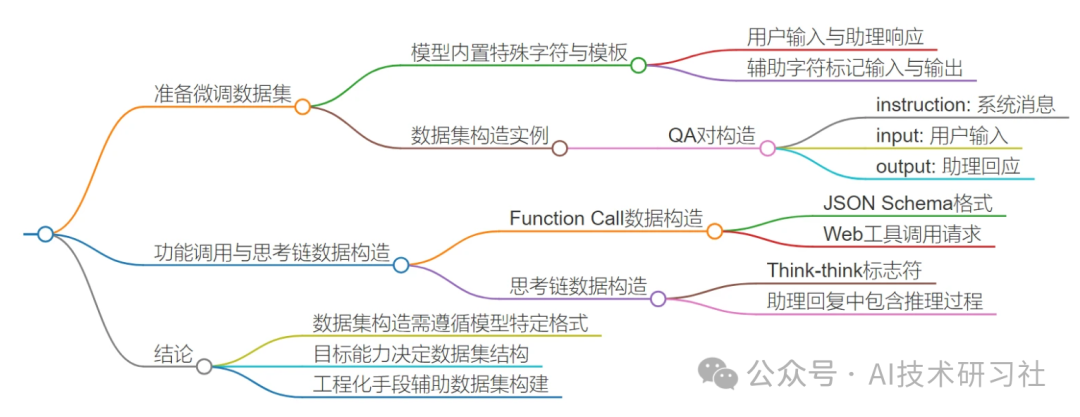 准备微调数据集

模型内置特殊字符与模板

用户输入与助理响应

辅助字符标记输入与输出

数据集构造实例

QA对构造

instruction: 系统消息

input: 用户输入

output: 助理回应

功能调用与思考链数据构造

Function Call数据构造

JSON Schema格式

Web工具调用请求

思考链数据构造

Think-think标志符

助理回复中包含推理过程

结论

数据集构造需遵循模型特定格式

目标能力决定数据集结构

工程化手段辅助数据集构建

公众号 · AI技术研习社